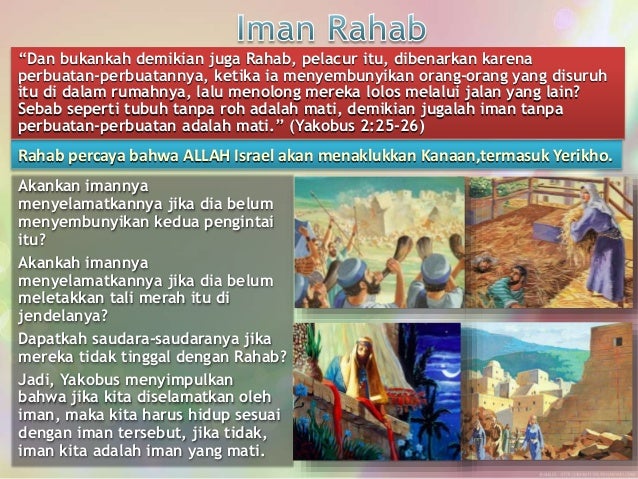 Iman Rahab

“Dan bukankah demikian juga Rahab, pelacur itu, dibenarkan karena perbuatan-perbuatannya, ketika ia menyembunyikan orang-orang yang disuruh itu di dalam rumahnya, lalu menolong mereka lolos melalui jalan yang lain? Sebab seperti tubuh tanpa roh adalah mati, demikian jugalah iman tanpa perbuatan-perbuatan adalah mati.” (Yakobus 2:25-26)

Rahab percaya bahwa ALLAH Israel akan menaklukkan Kanaan,termasuk Yerikho.

Akankan imannya menyelamatkannya jika dia belum menyembunyikan kedua pengintai itu?

Akankah imannya menyelamatkannya jika dia belum meletakkan tali merah itu di jendelanya?

Dapatkah saudara-saudaranya jika mereka tidak tinggal dengan Rahab?

Jadi, Yakobus menyimpulkan bahwa jika kita diselamatkan oleh iman, maka kita harus hidup sesuai dengan iman tersebut, jika tidak, iman kita adalah iman yang mati.